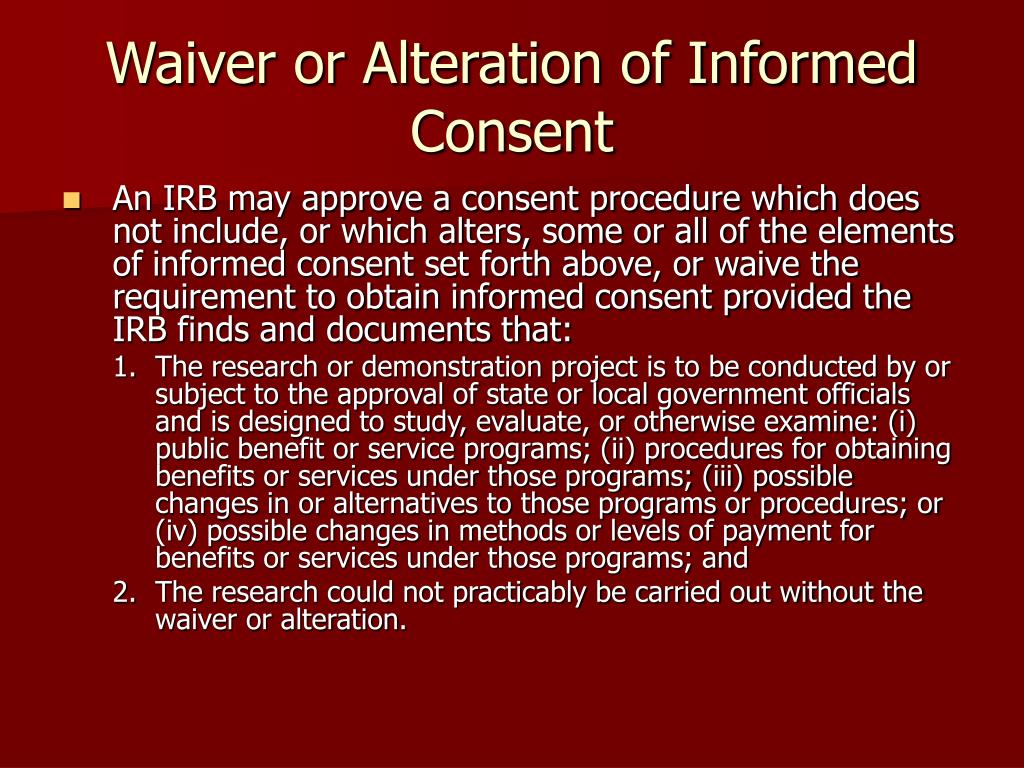 Waiver or Alteration of Informed Consent

An IRB may approve a consent procedure which does not include, or which alters, some or all of the elements of informed consent set forth above, or waive the requirement to obtain informed consent provided the IRB finds and documents that:

1. The research or demonstration project is to be conducted by or subject to the approval of state or local government officials and is designed to study, evaluate, or otherwise examine: (i) public benefit or service programs; (ii) procedures for obtaining benefits or services under those programs; (iii) possible changes in or alternatives to those programs or procedures; or (iv) possible changes in methods or levels of payment for benefits or services under those programs; and
2. The research could not practicably be carried out without the waiver or alteration.